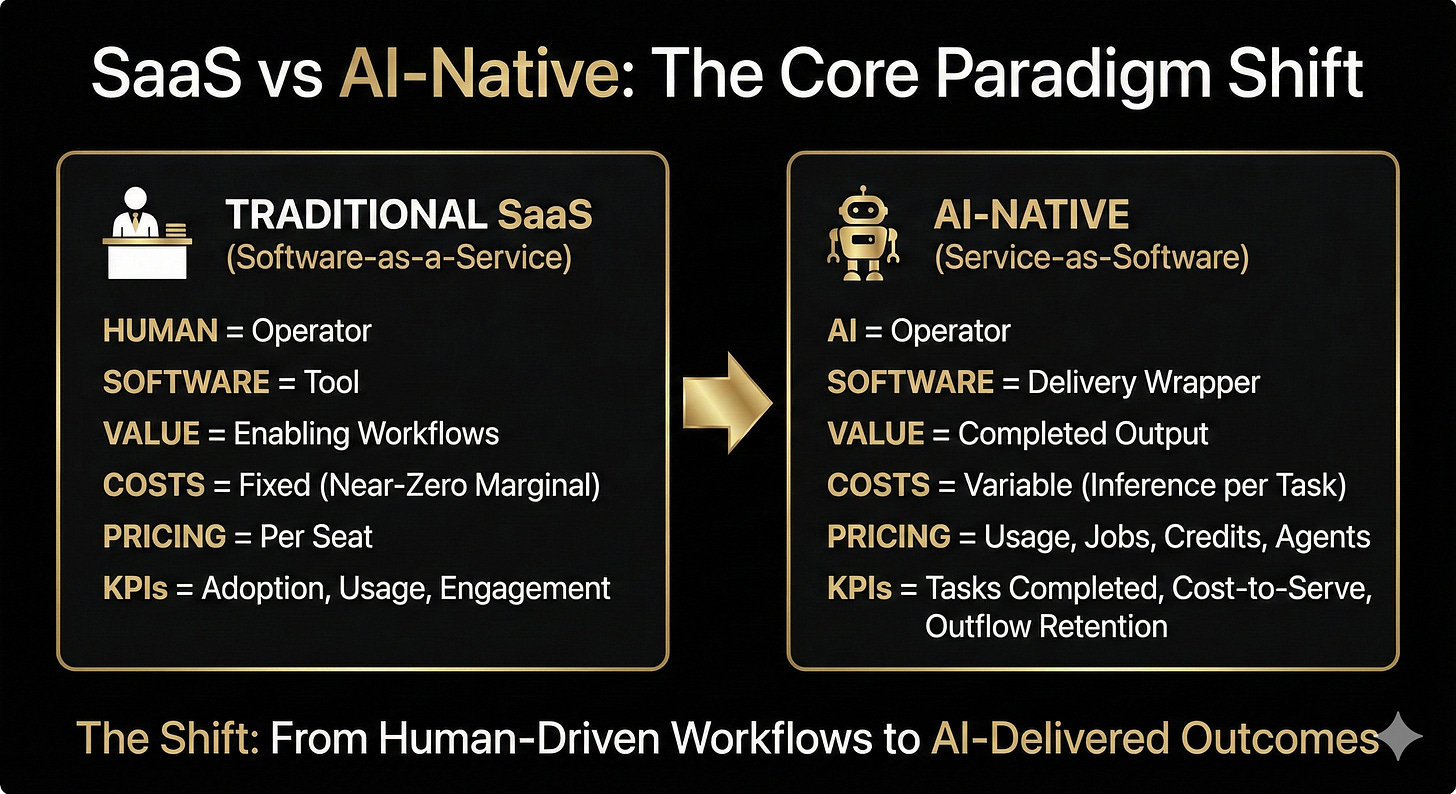 SaaS vs AI-Native: The Core Paradigm Shift

TRADITIONAL SaaS
(Software-as-a-Service)

HUMAN = Operator
SOFTWARE = Tool
VALUE = Enabling Workflows
COSTS = Fixed (Near-Zero Marginal)
PRICING = Per Seat
KPIs = Adoption, Usage, Engagement

AI-NATIVE
(Service-as-Software)

AI = Operator
SOFTWARE = Delivery Wrapper
VALUE = Completed Output
COSTS = Variable (Inference per Task)
PRICING = Usage, Jobs, Credits, Agents
KPIs = Tasks Completed, Cost-to-Serve, Outflow Retention

The Shift: From Human-Driven Workflows to AI-Delivered Outcomes